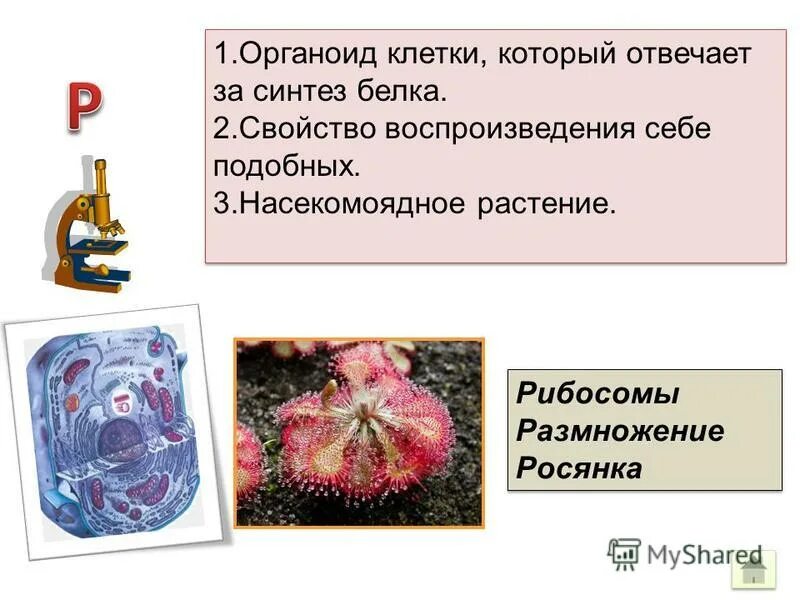 Р

1.Органоид клетки, который отвечает за синтез белка.
2.Свойство воспроизведения себе подобных.
3.Насекомоядное растение.

Рибосомы
Размножение
Росянка

MyShared